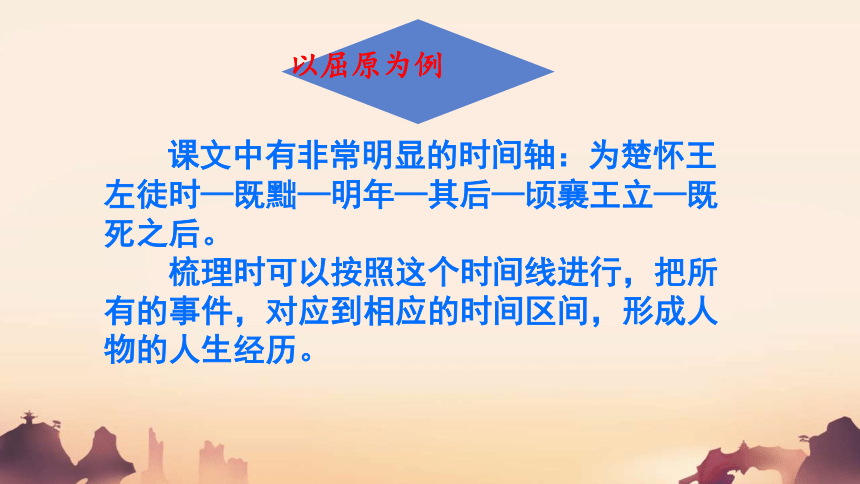 以屈原为例

课文中有非常明显的时间轴：为楚怀王左徒时—既黜—明年—其后—顷襄王立—既死之后。

梳理时可以按照这个时间线进行，把所有的事件，对应到相应的时间区间，形成人物的人生经历。